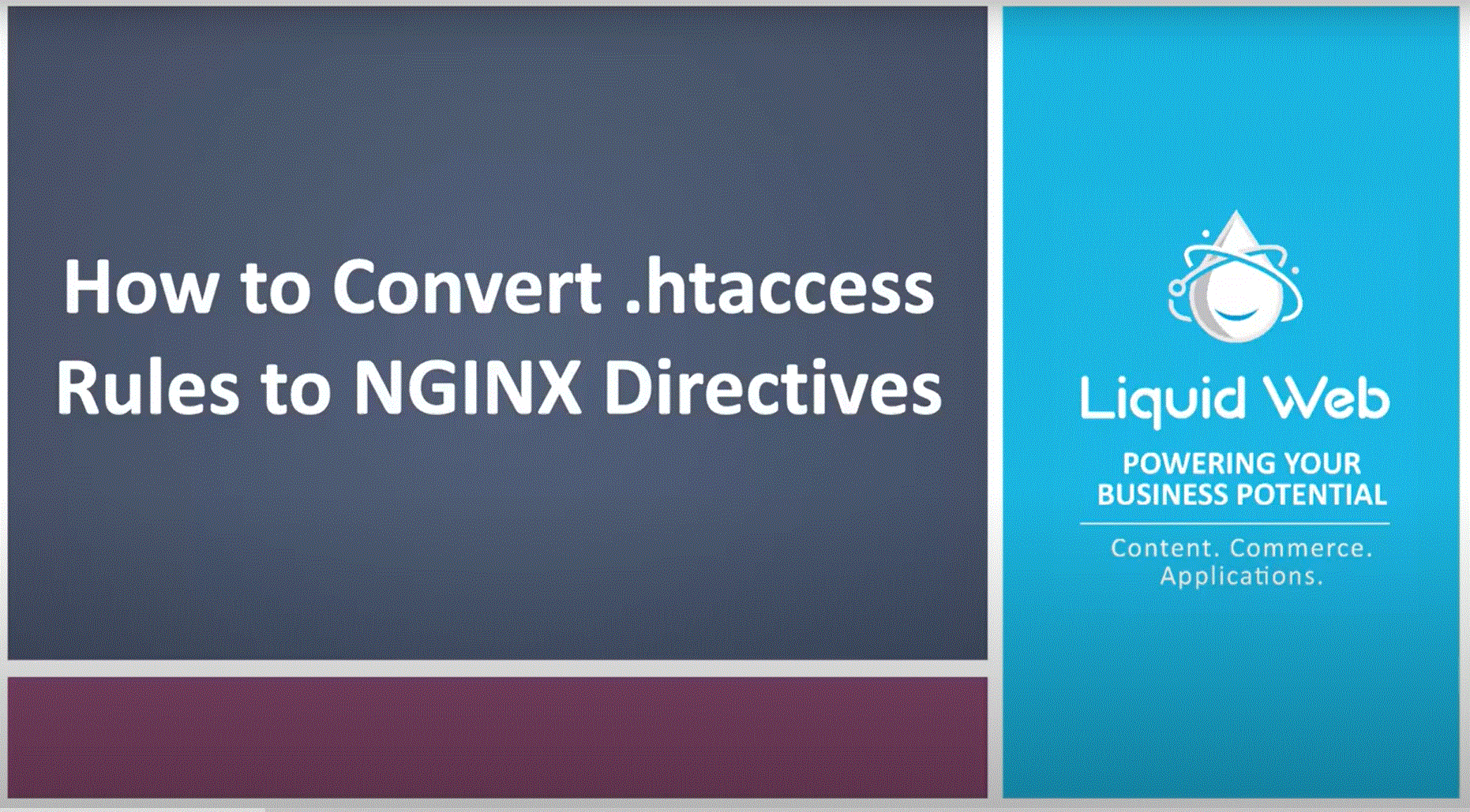 How to Convert .htaccess Rules to NGINX Directives

Liquid Web

POWERING YOUR BUSINESS POTENTIAL

Content. Commerce. Applications.